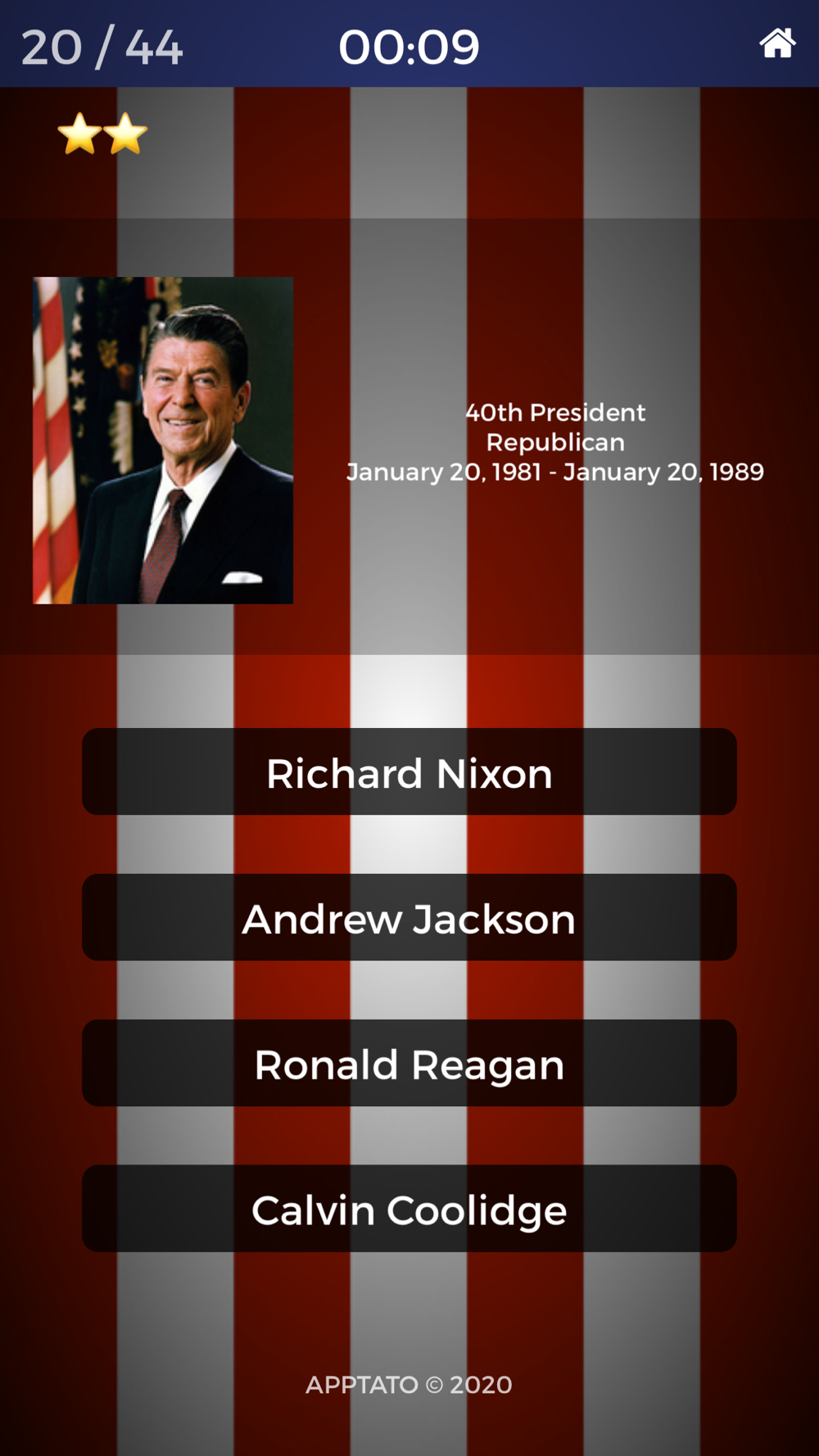 20 / 44
00:09

40th President
Republican
January 20, 1981 - January 20, 1989

Richard Nixon

Andrew Jackson

Ronald Reagan

Calvin Coolidge

APPTATO © 2020